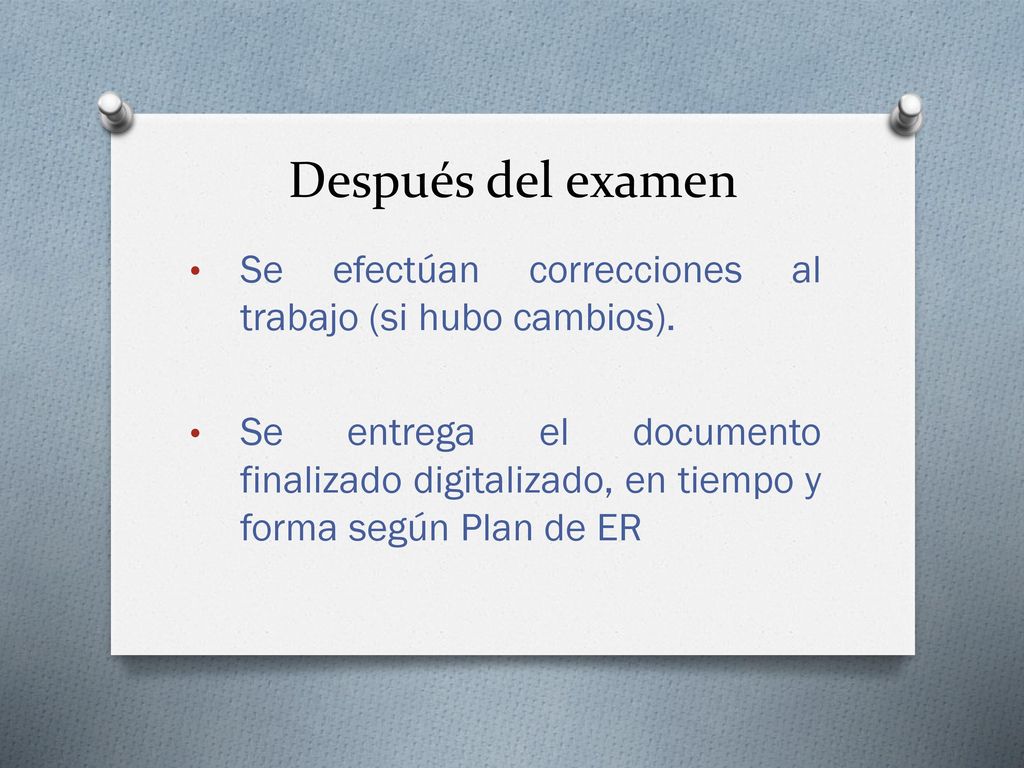 Después del examen

• Se efectúan correcciones al trabajo (si hubo cambios).

• Se entrega el documento finalizado digitalizado, en tiempo y forma según Plan de ER